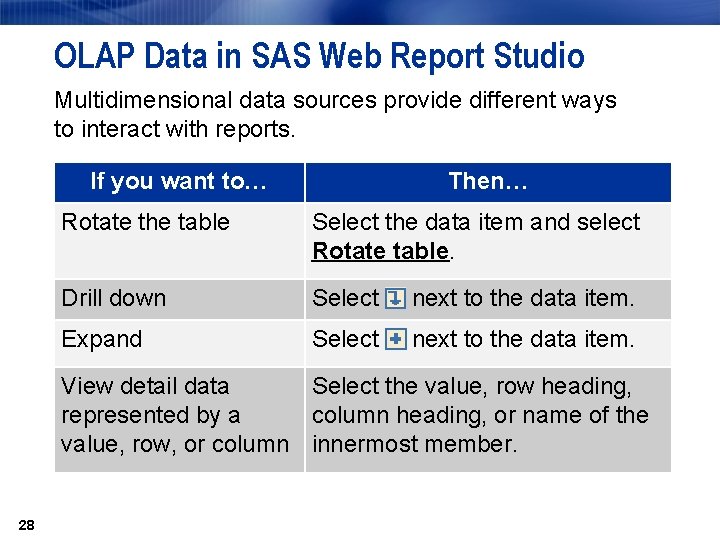 OLAP Data in SAS Web Report Studio

Multidimensional data sources provide different ways to interact with reports.

| If you want to… | Then… |
|---|---|
| Rotate the table | Select the data item and select Rotate table. |
| Drill down | Select next to the data item. |
| Expand | Select next to the data item. |
| View detail data represented by a value, row, or column | Select the value, row heading, column heading, or name of the innermost member. |

28